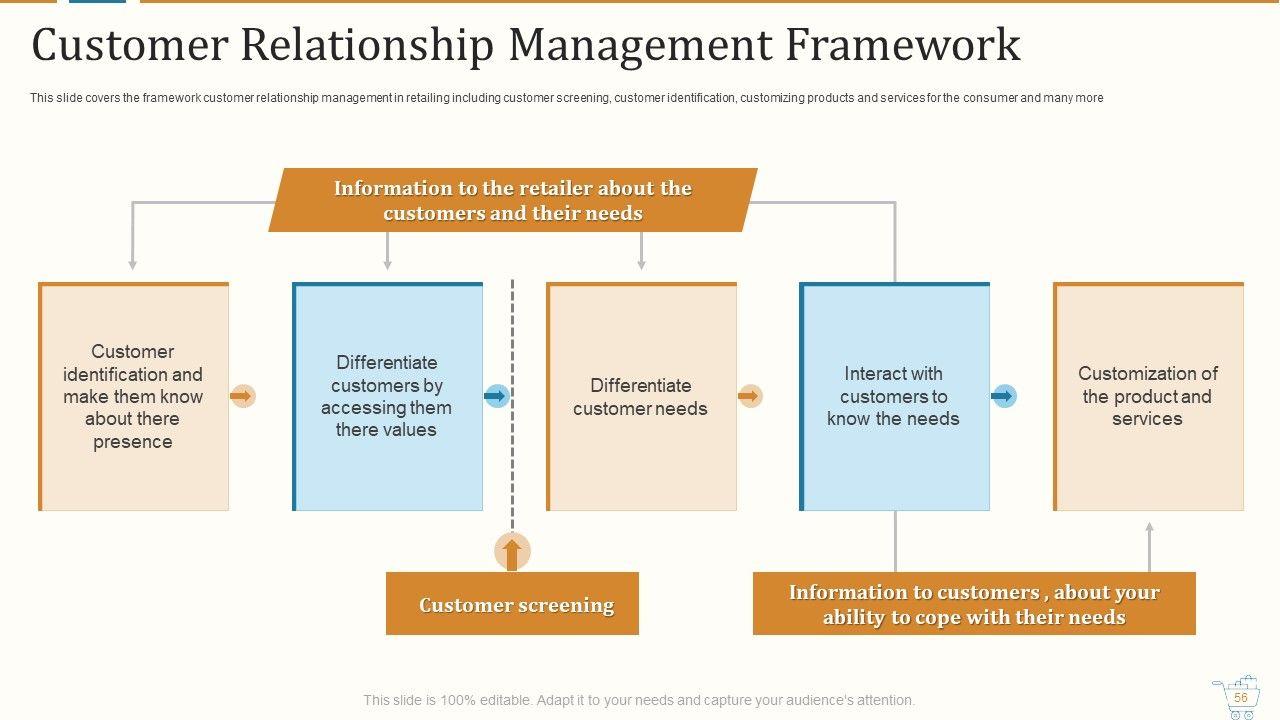 Customer Relationship Management Framework

This slide covers the framework customer relationship management in retailing including customer screening, customer identification, customizing products and services for the consumer and many more

Information to the retailer about the customers and their needs

Customer identification and make them know about there presence

Differentiate customers by accessing them there values

Differentiate customer needs

Interact with customers to know the needs

Customization of the product and services

Customer screening

Information to customers , about your ability to cope with their needs

This slide is 100% editable. Adapt it to your needs and capture your audience's attention.

56